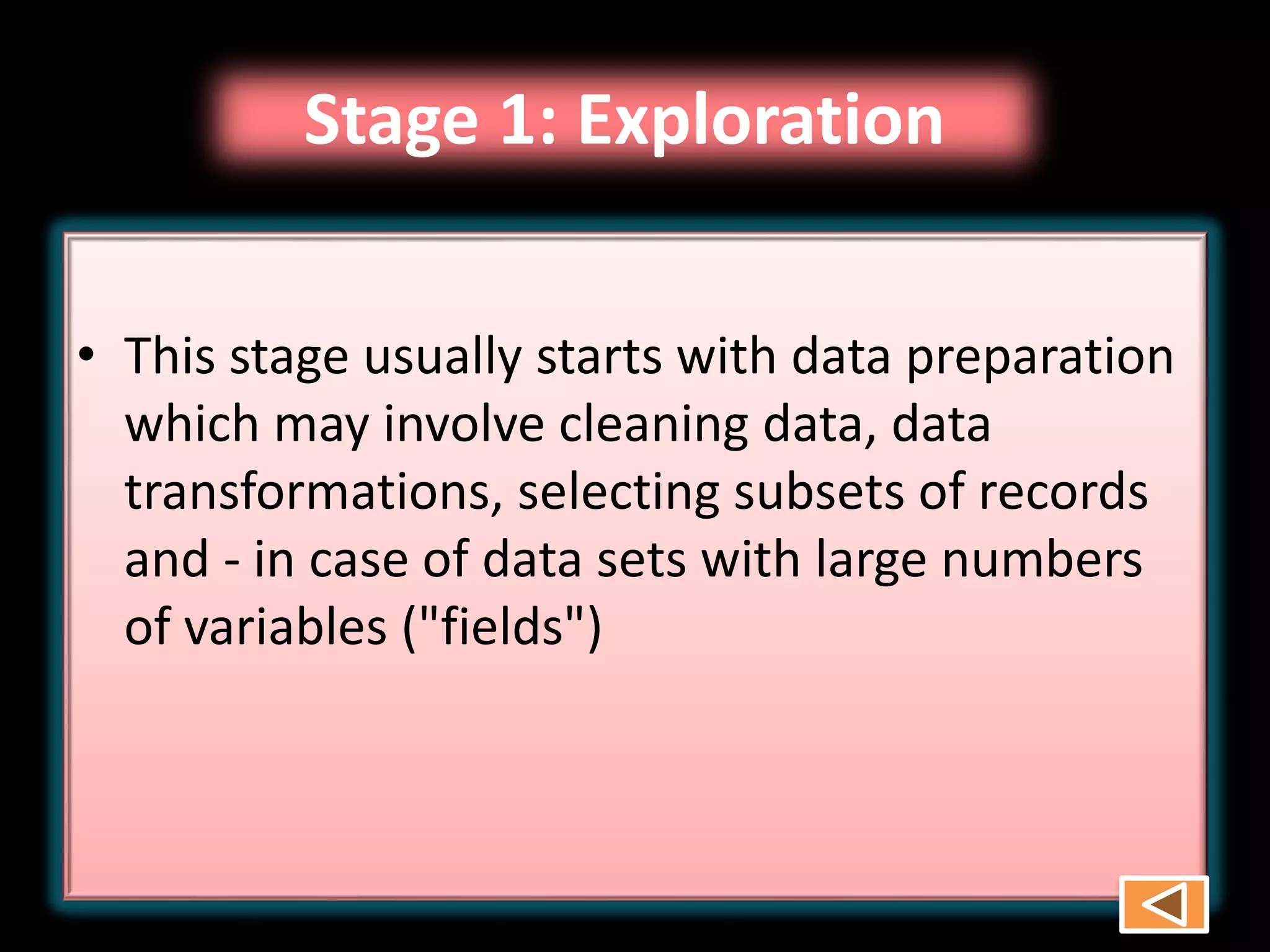 Stage 1: Exploration

• This stage usually starts with data preparation which may involve cleaning data, data transformations, selecting subsets of records and - in case of data sets with large numbers of variables ("fields")